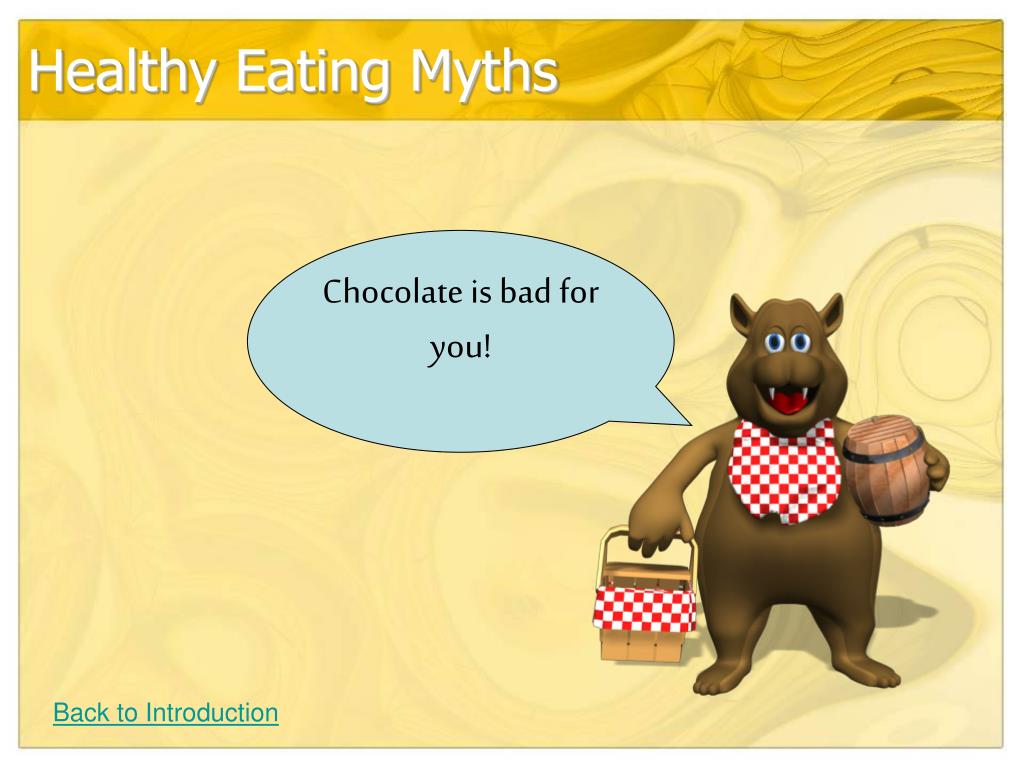 Healthy Eating Myths

Chocolate is bad for you!

Back to Introduction